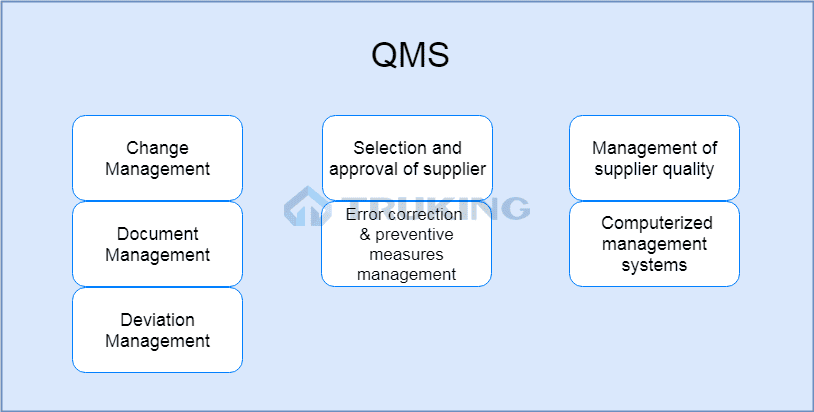 QMS

Change Management

Document Management

Deviation Management

Selection and approval of supplier

Error correction & preventive measures management

Management of supplier quality

Computerized management systems

TRUKING